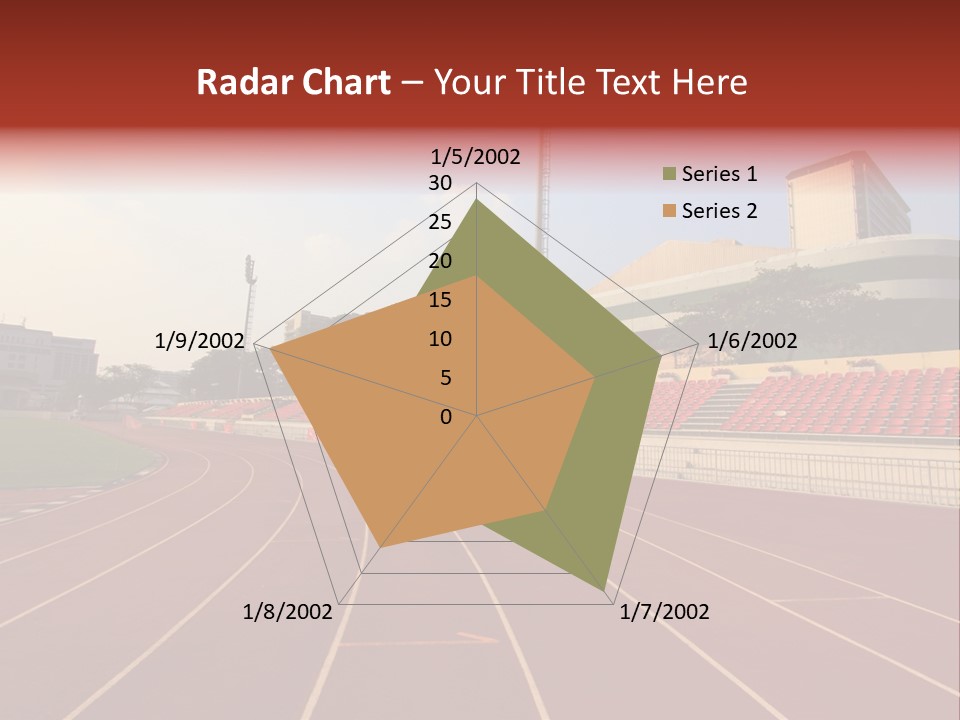 Radar Chart – Your Title Text Here

1/5/2002
30
25
20
15
10
5
0
1/6/2002
1/7/2002
1/8/2002
1/9/2002

Series 1
Series 2